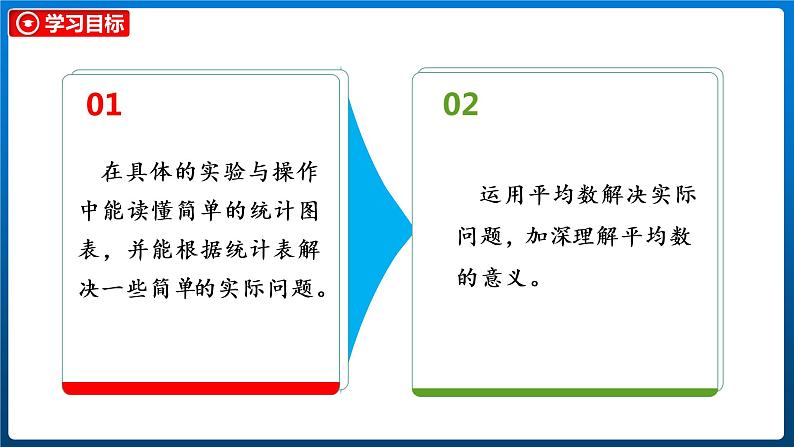 学习目标

01

在具体的实验与操作中能读懂简单的统计图表，并能根据统计表解决一些简单的实际问题。

02

运用平均数解决实际问题，加深理解平均数的意义。